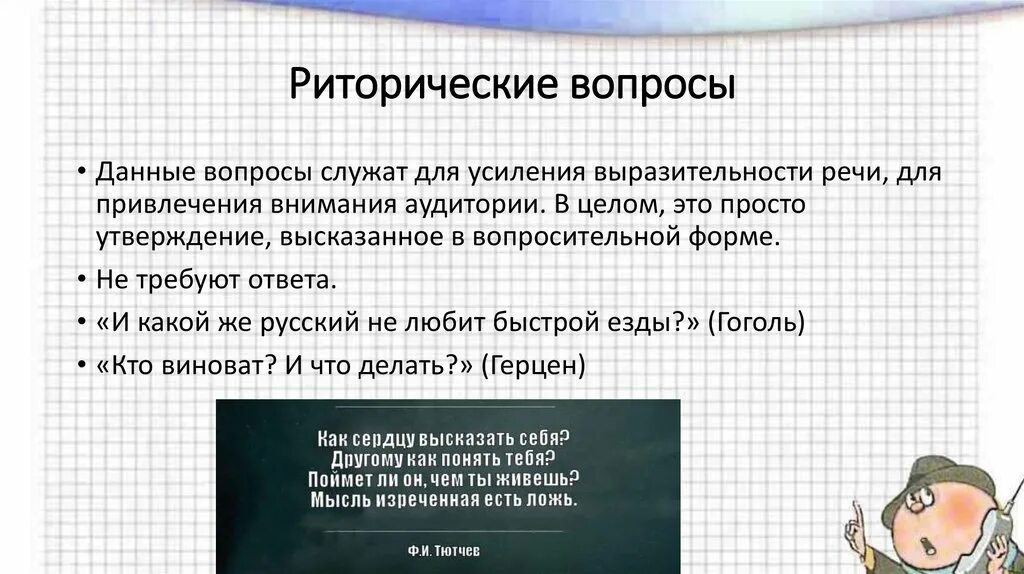 Риторические вопросы

• Данные вопросы служат для усиления выразительности речи, для привлечения внимания аудитории. В целом, это просто утверждение, высказанное в вопросительной форме.

• Не требуют ответа.

• «И какой же русский не любит быстрой езды?» (Гоголь)

• «Кто виноват? И что делать?» (Герцен)

Как сердцу высказать себя?
Другому как понять тебя?
Поймет ли он, чем ты живешь?
Мысль изреченная есть ложь.

Ф.И. Тютчев